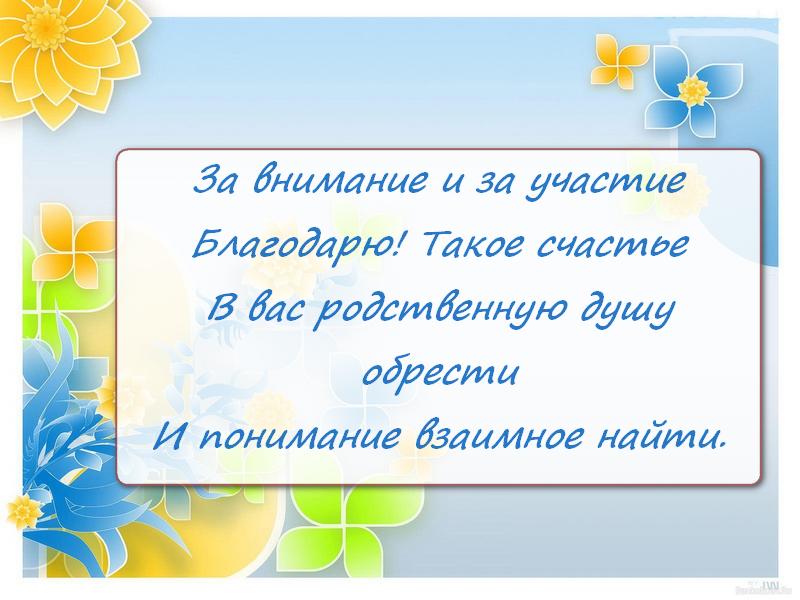 За внимание и за участие
Благодарю! Такое счастье
В вас родственную душу обрести
И понимание взаимное найти.